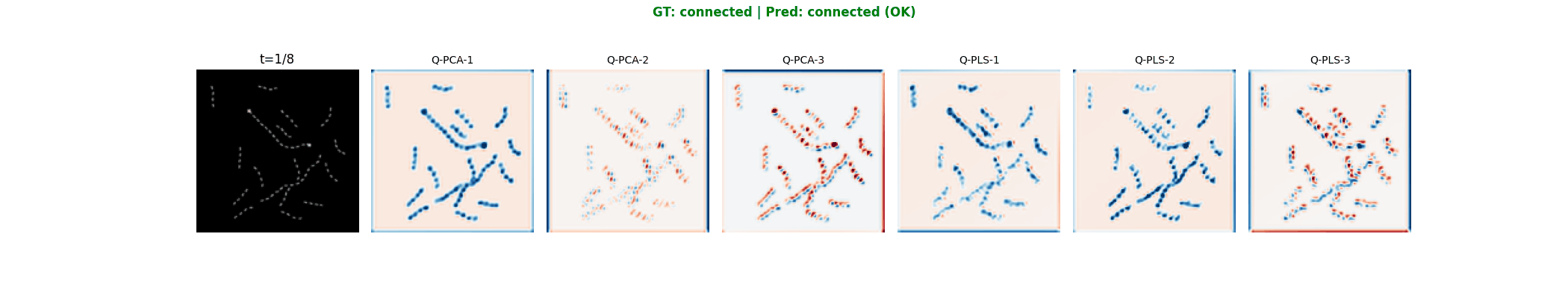 GT: connected | Pred: connected (OK)

t=1/8

Q-PCA-1

Q-PCA-2

Q-PCA-3

Q-PLS-1

Q-PLS-2

Q-PLS-3